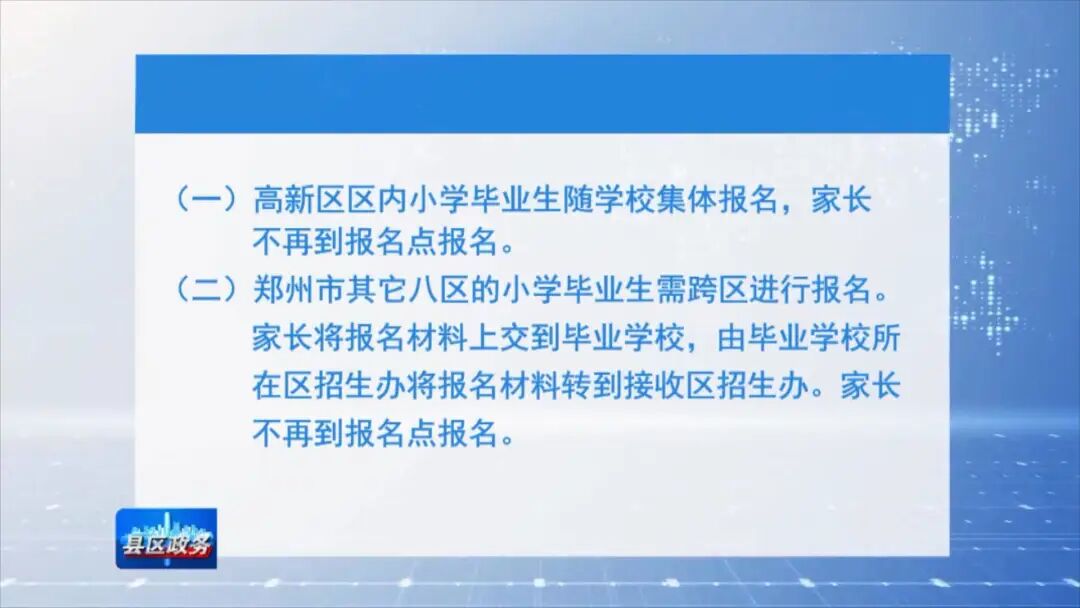 （一）高新区区内小学毕业生随学校集体报名，家长不再到报名点报名。

（二）郑州市其它八区的小学毕业生需跨区进行报名。家长将报名材料上交到毕业学校，由毕业学校所在区招生办将报名材料转到接收区招生办。家长不再到报名点报名。

县区政务